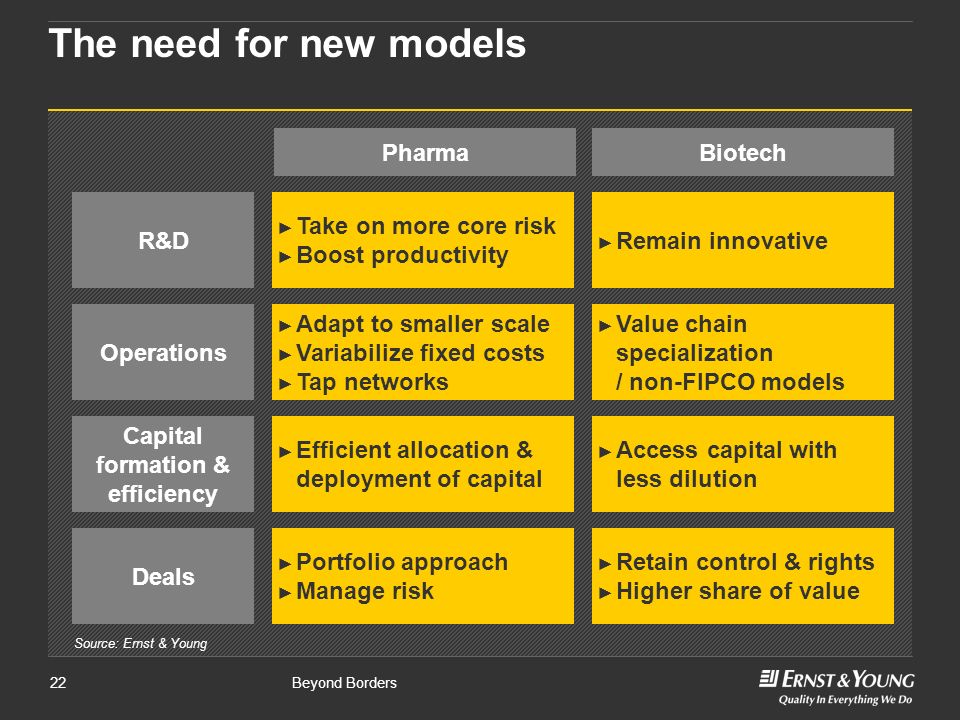 The need for new models

| | Pharma | Biotech |
|---|---|---|
| R&D | ► Take on more core risk ► Boost productivity | ► Remain innovative |
| Operations | ► Adapt to smaller scale ► Variabilize fixed costs ► Tap networks | ► Value chain specialization / non-FIPCO models |
| Capital formation & efficiency | ► Efficient allocation & deployment of capital | ► Access capital with less dilution |
| Deals | ► Portfolio approach ► Manage risk | ► Retain control & rights ► Higher share of value |

Source: Ernst & Young

22

Beyond Borders

ERNST & YOUNG
Quality In Everything We Do